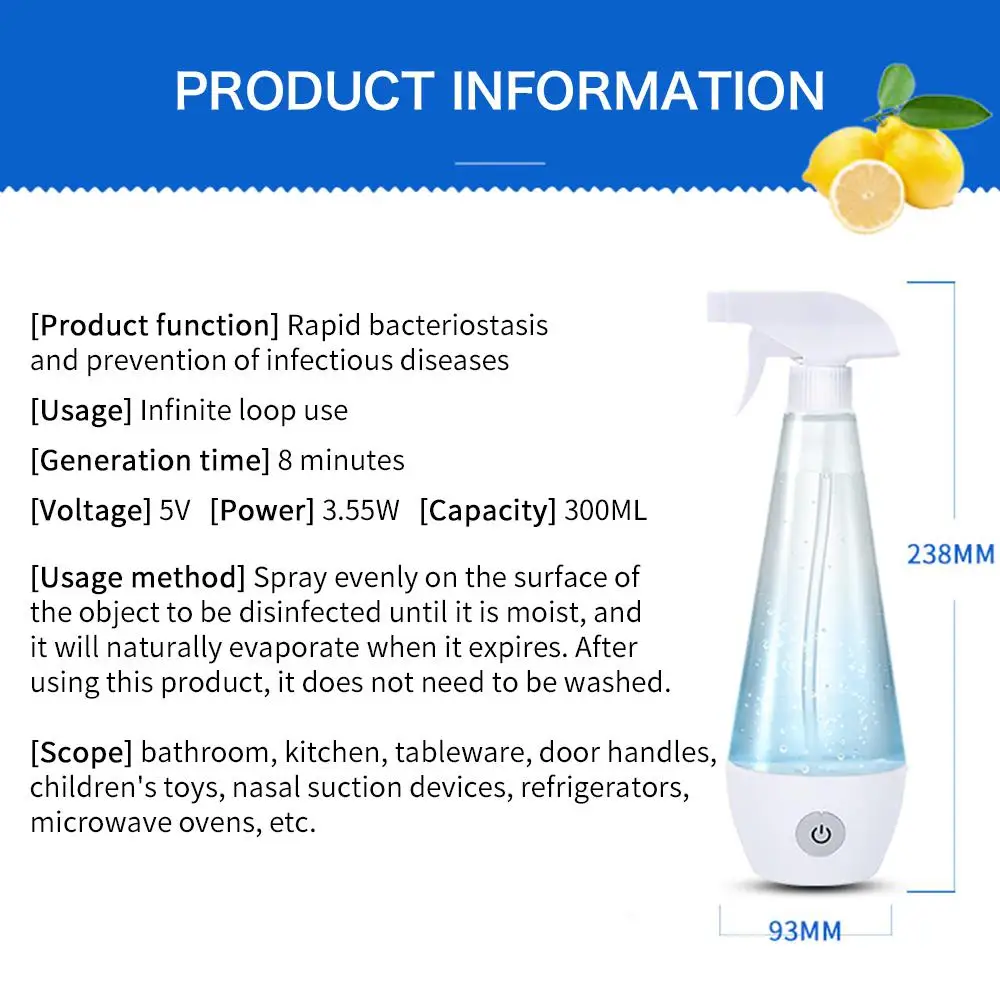 PRODUCT INFORMATION

[Product function] Rapid bacteriostasis and prevention of infectious diseases

[Usage] Infinite loop use

[Generation time] 8 minutes

[Voltage] 5V [Power] 3.55W [Capacity] 300ML

[Usage method] Spray evenly on the surface of the object to be disinfected until it is moist, and it will naturally evaporate when it expires. After using this product, it does not need to be washed.

[Scope] bathroom, kitchen, tableware, door handles, children's toys, nasal suction devices, refrigerators, microwave ovens, etc.

238MM

93MM